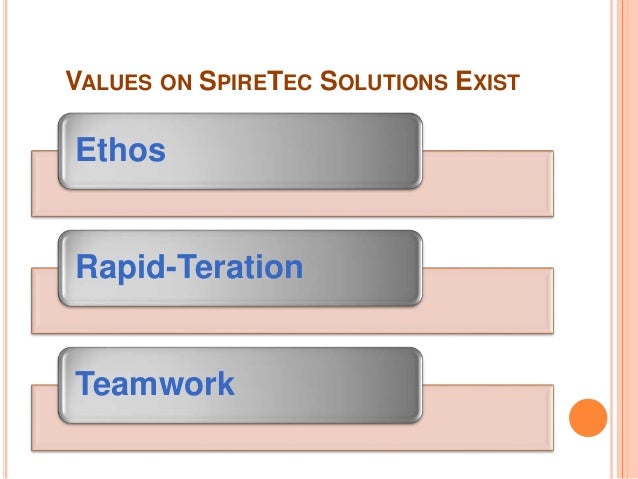 VALUES ON SPIRETEC SOLUTIONS EXIST

Ethos

Rapid-Teration

Teamwork